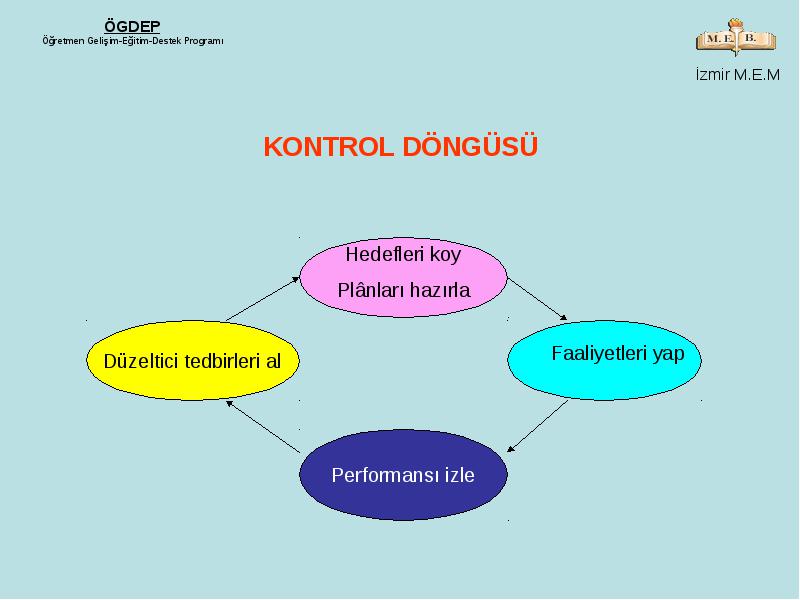 ÖGDEP
Öğretmen Gelişim-Eğitim-Destek Programı

M. E. B.

İzmir M.E.M

KONTROL DÖNGÜSÜ

Hedefleri koy
Plânları hazırla

Faaliyetleri yap

Performansı izle

Düzeltici tedbirleri al